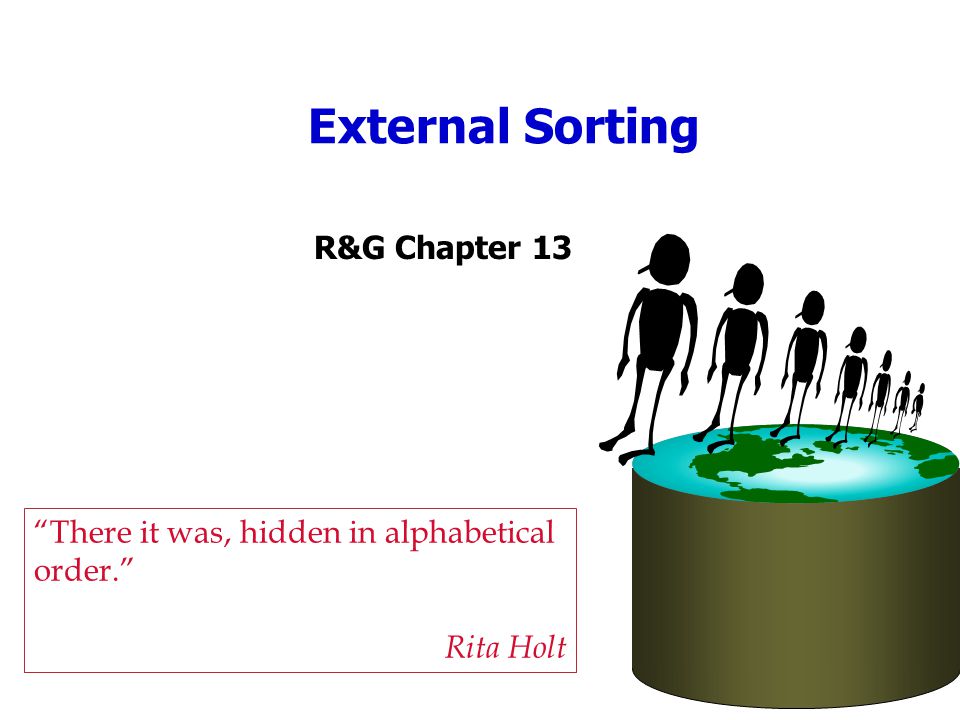 External Sorting

R&G Chapter 13

“There it was, hidden in alphabetical order.”

Rita Holt